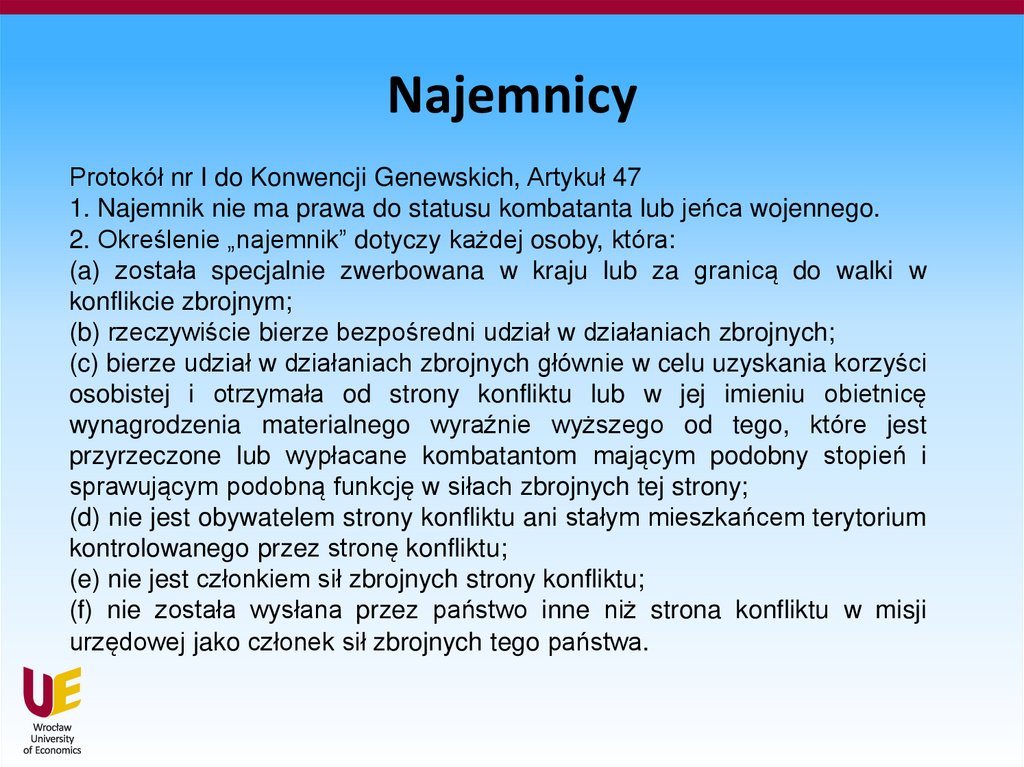 Najemnicy

Protokół nr I do Konwencji Genewskich, Artykuł 47
1. Najemnik nie ma prawa do statusu kombatanta lub jeńca wojennego.
2. Określenie „najemnik” dotyczy każdej osoby, która:
(a) została specjalnie zwerbowana w kraju lub za granicą do walki w konflikcie zbrojnym;
(b) rzeczywiście bierze bezpośredni udział w działaniach zbrojnych;
(c) bierze udział w działaniach zbrojnych głównie w celu uzyskania korzyści osobistej i otrzymała od strony konfliktu lub w jej imieniu obietnicę wynagrodzenia materialnego wyraźnie wyższego od tego, które jest przyrzeczone lub wypłacane kombatantom mającym podobny stopień i sprawującym podobną funkcję w siłach zbrojnych tej strony;
(d) nie jest obywatelem strony konfliktu ani stałym mieszkańcem terytorium kontrolowanego przez stronę konfliktu;
(e) nie jest członkiem sił zbrojnych strony konfliktu;
(f) nie została wysłana przez państwo inne niż strona konfliktu w misji urzędowej jako członek sił zbrojnych tego państwa.

UE
Wrocław University of Economics